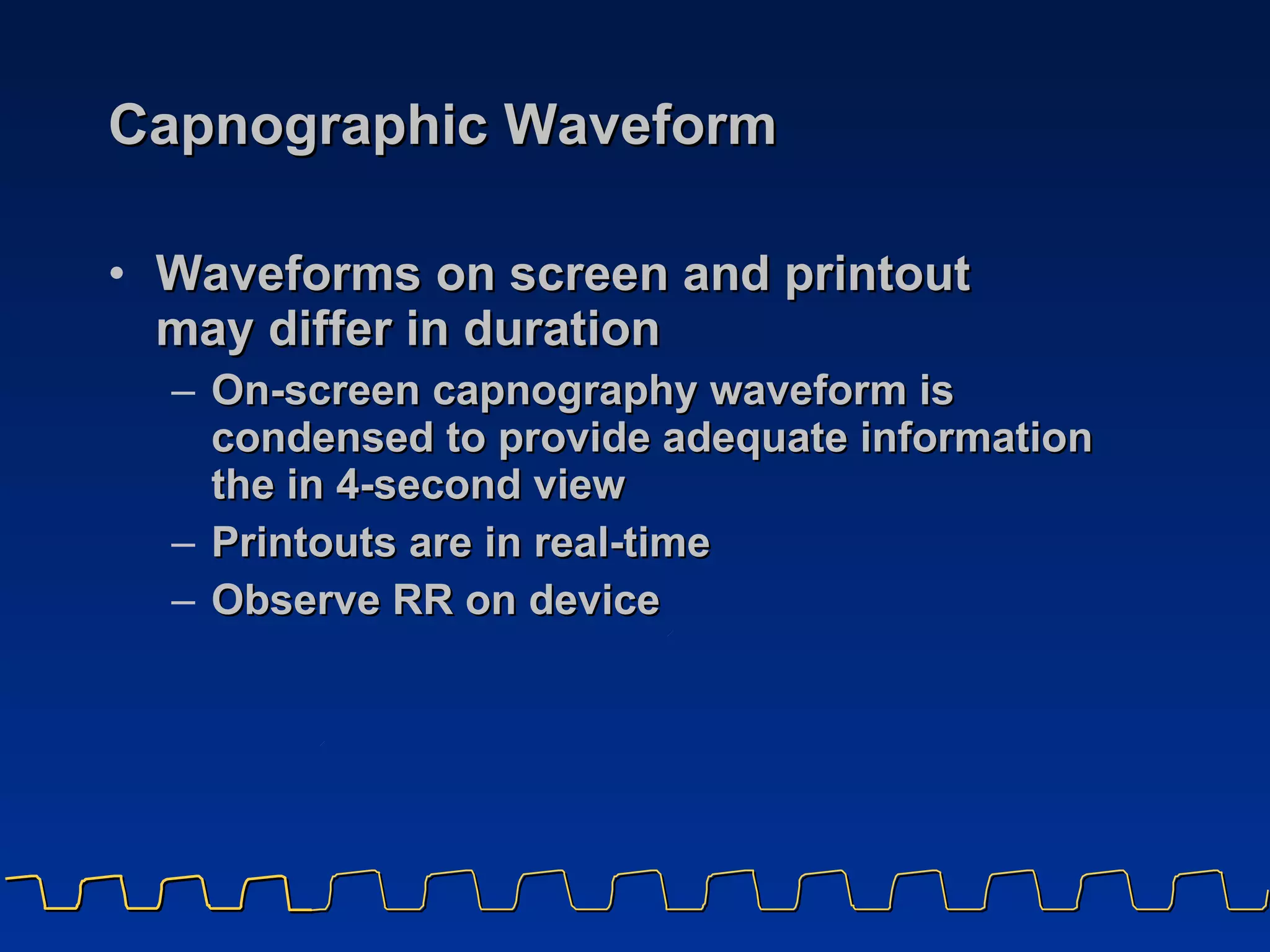 Capnographic Waveform

• Waveforms on screen and printout may differ in duration

– On-screen capnography waveform is condensed to provide adequate information the in 4-second view

– Printouts are in real-time

– Observe RR on device